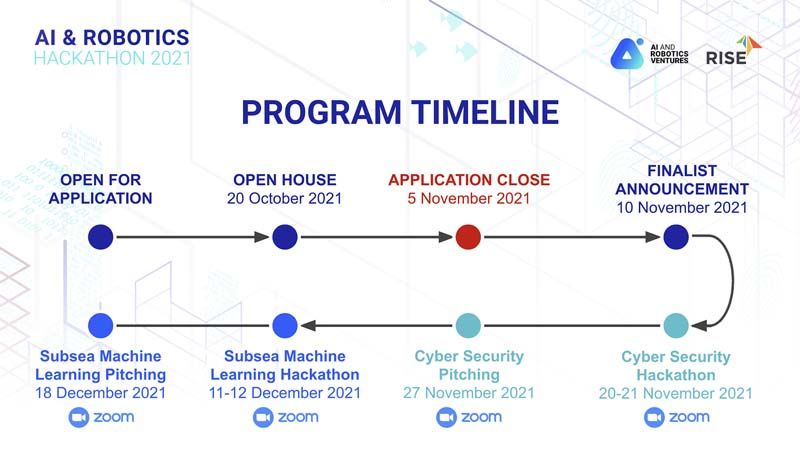 AI & ROBOTICS
HACKATHON 2021

AI AND ROBOTICS VENTURES

RISE

PROGRAM TIMELINE

OPEN FOR APPLICATION

OPEN HOUSE
20 October 2021

APPLICATION CLOSE
5 November 2021

FINALIST ANNOUNCEMENT
10 November 2021

Cyber Security Hackathon
20-21 November 2021
zoom

Cyber Security Pitching
27 November 2021
zoom

Subsea Machine Learning Hackathon
11-12 December 2021
zoom

Subsea Machine Learning Pitching
18 December 2021
zoom